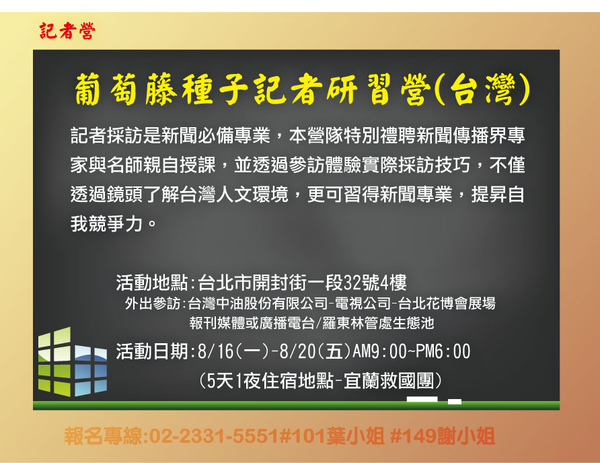 記者營

葡萄藤種子記者研習營(台灣)

記者採訪是新聞必備專業，本營隊特別禮聘新聞傳播界專家與名師親自授課，並透過參訪體驗實際採訪技巧，不僅透過鏡頭了解台灣人文環境，更可習得新聞專業，提昇自我競爭力。

活動地點:台北市開封街一段32號4樓
外出參訪:台灣中油股份有限公司-電視公司-台北花博會展場
報刊媒體或廣播電台/羅東林管處生態池

活動日期:8/16(一)-8/20(五)AM9:00~PM6:00
(5天1夜住宿地點-宜蘭救國團)

報名專線:02-2331-5551#101葉小姐 #149謝小姐